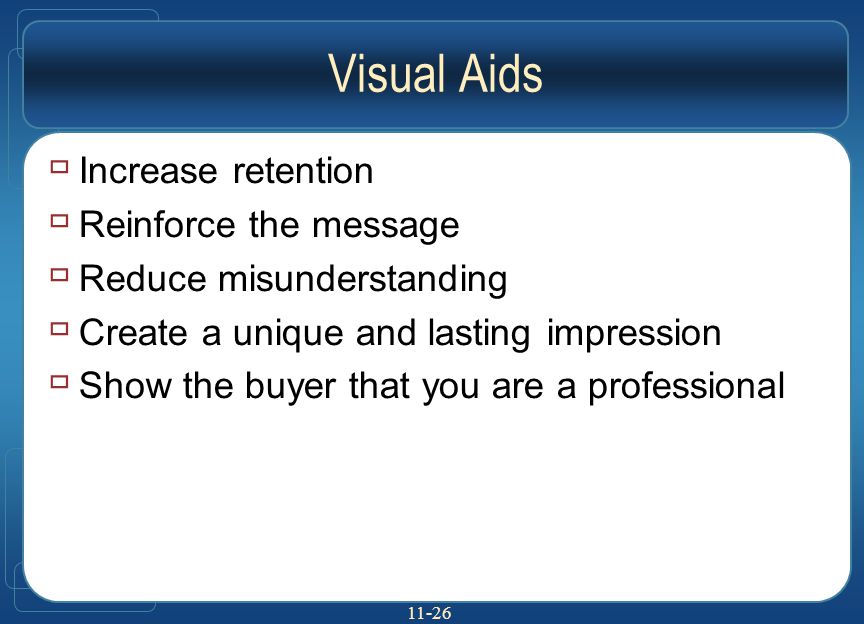 Visual Aids

- Increase retention
- Reinforce the message
- Reduce misunderstanding
- Create a unique and lasting impression
- Show the buyer that you are a professional

11-26